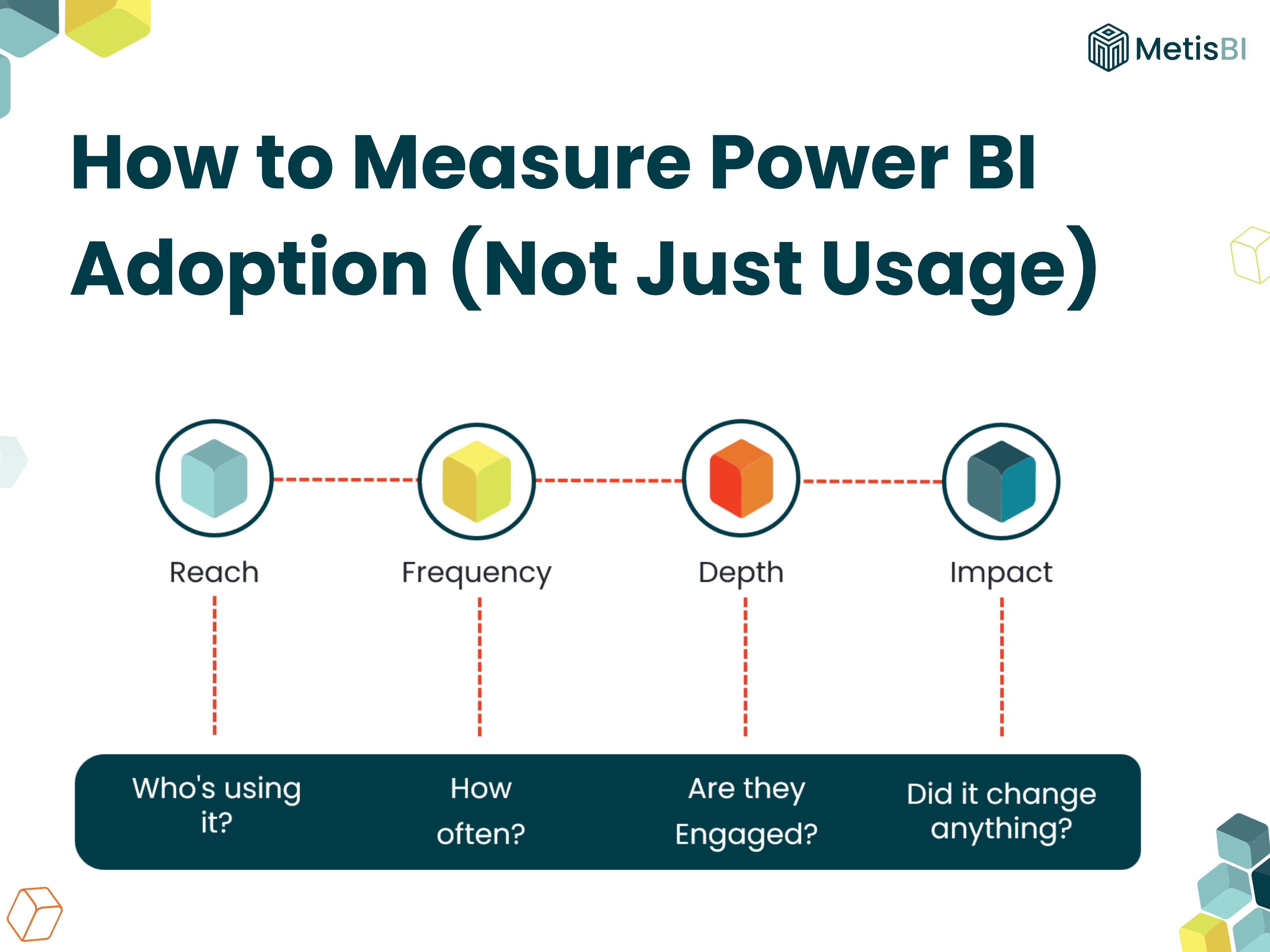 MetisBI

How to Measure Power BI Adoption (Not Just Usage)

Reach

Frequency

Depth

Impact

Who's using it?

How often?

Are they Engaged?

Did it change anything?